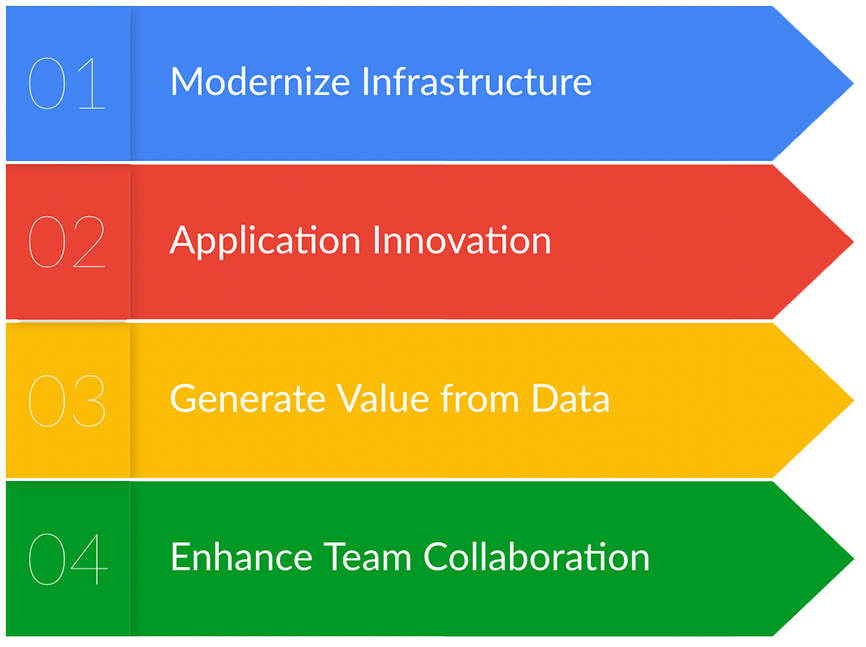 01 Modernize Infrastructure

02 Application Innovation

03 Generate Value from Data

04 Enhance Team Collaboration